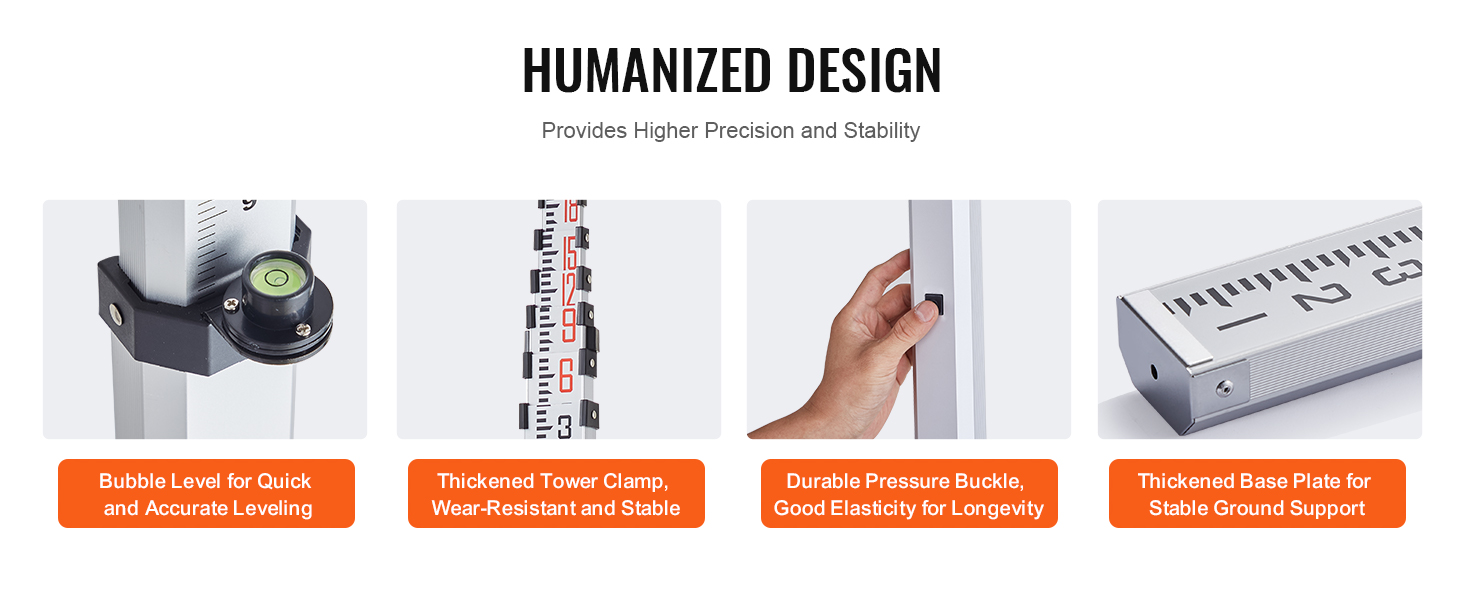 HUMANIZED DESIGN

Provides Higher Precision and Stability

9

18
15
12
9
6
3

1 2 3

Bubble Level for Quick and Accurate Leveling

Thickened Tower Clamp, Wear-Resistant and Stable

Durable Pressure Buckle, Good Elasticity for Longevity

Thickened Base Plate for Stable Ground Support